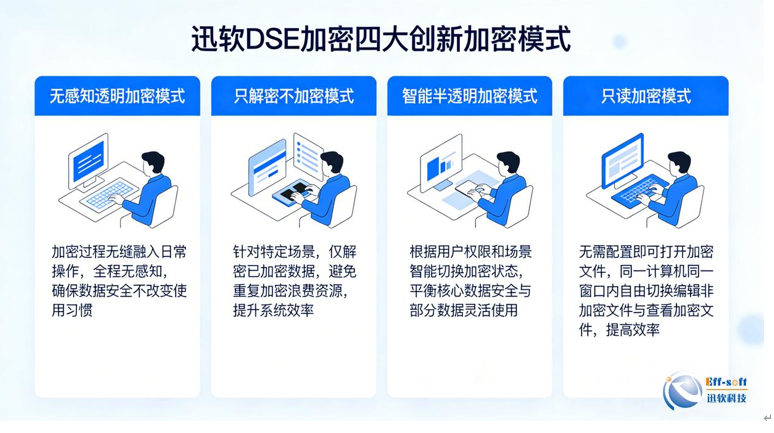 迅软DSE加密四大创新加密模式

无感知透明加密模式

加密过程无缝融入日常操作，全程无感知，确保数据安全不改变使用习惯

只解密不加密模式

针对特定场景，仅解密已加密数据，避免重复加密浪费资源，提升系统效率

智能半透明加密模式

根据用户权限和场景智能切换加密状态，平衡核心数据安全与部分数据灵活使用

只读加密模式

无需配置即可打开加密文件，同一计算机同一窗口内自由切换编辑非加密文件与查看加密文件，提高效率

Eff-soft
迅软科技